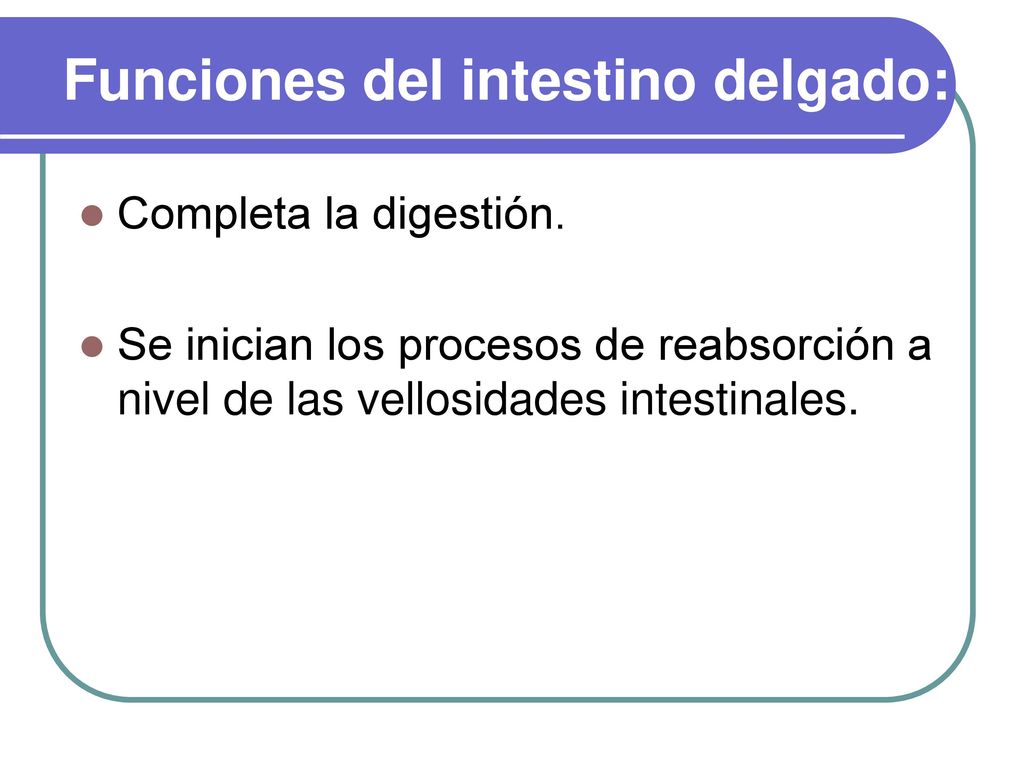 Funciones del intestino delgado:

Completa la digestión.

Se inician los procesos de reabsorción a nivel de las vellosidades intestinales.